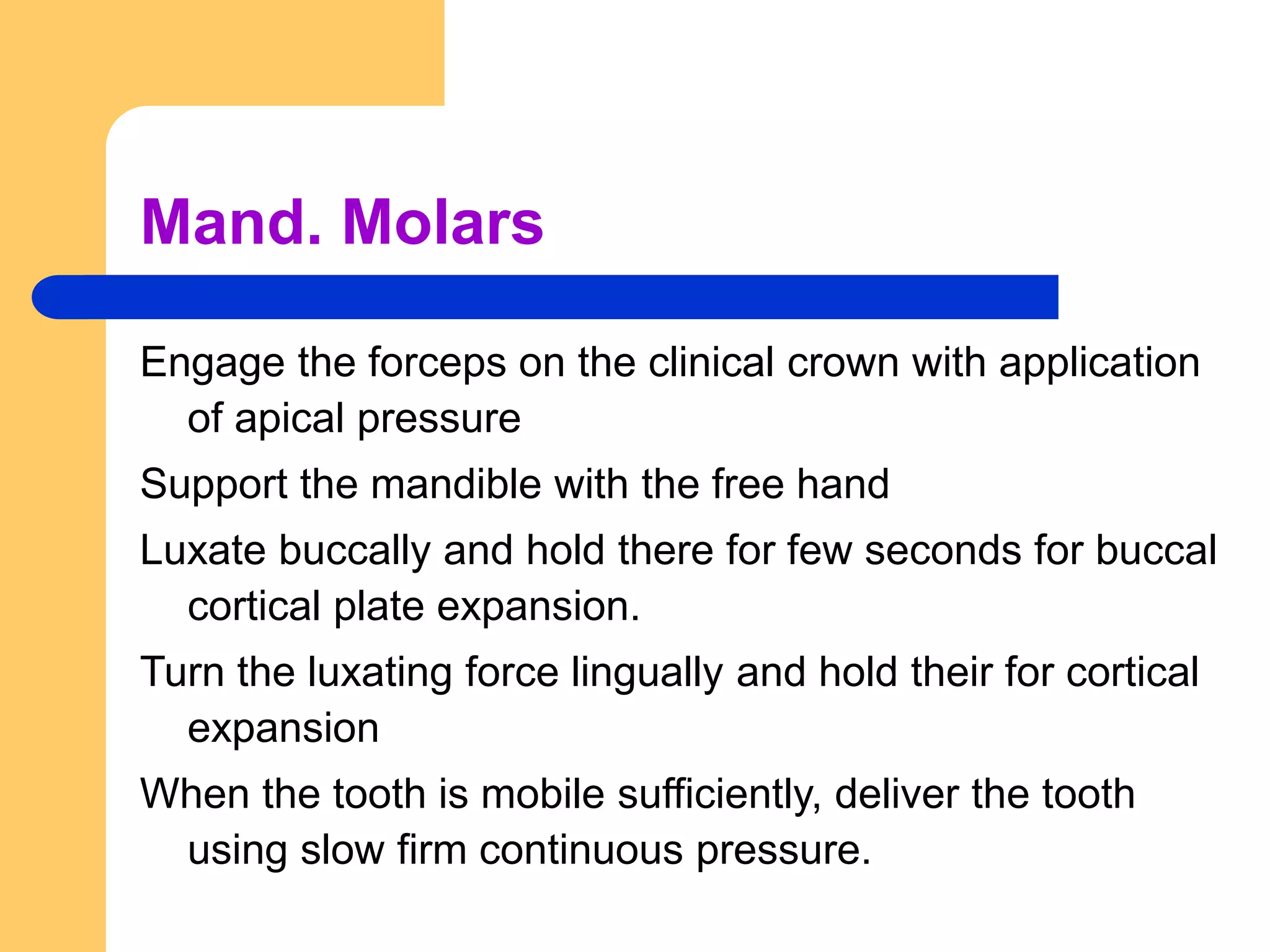 Mand. Molars

Engage the forceps on the clinical crown with application of apical pressure

Support the mandible with the free hand

Luxate buccally and hold there for few seconds for buccal cortical plate expansion.

Turn the luxating force lingually and hold their for cortical expansion

When the tooth is mobile sufficiently, deliver the tooth using slow firm continuous pressure.